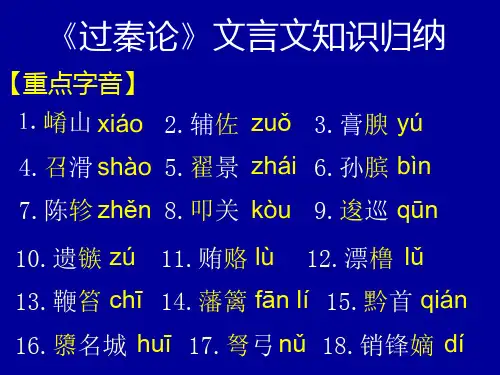 《过秦论》文言文知识归纳

【重点字音】

1. 崤山 xiáo　2. 辅佐 zuǒ　3. 膏腴 yú

4. 召滑 shào　5. 翟景 zhái　6. 孙膑 bìn

7. 陈轸 zhěn　8. 叩关 kòu　9. 逡巡 qūn

10. 遗镞 zú　11. 贿赂 lù　12. 漂橹 lǔ

13. 鞭笞 chī　14. 藩篱 fān lí　15. 黔首 qián

16. 隳名城 huī　17. 弩弓 nǔ　18. 销锋镝 dí